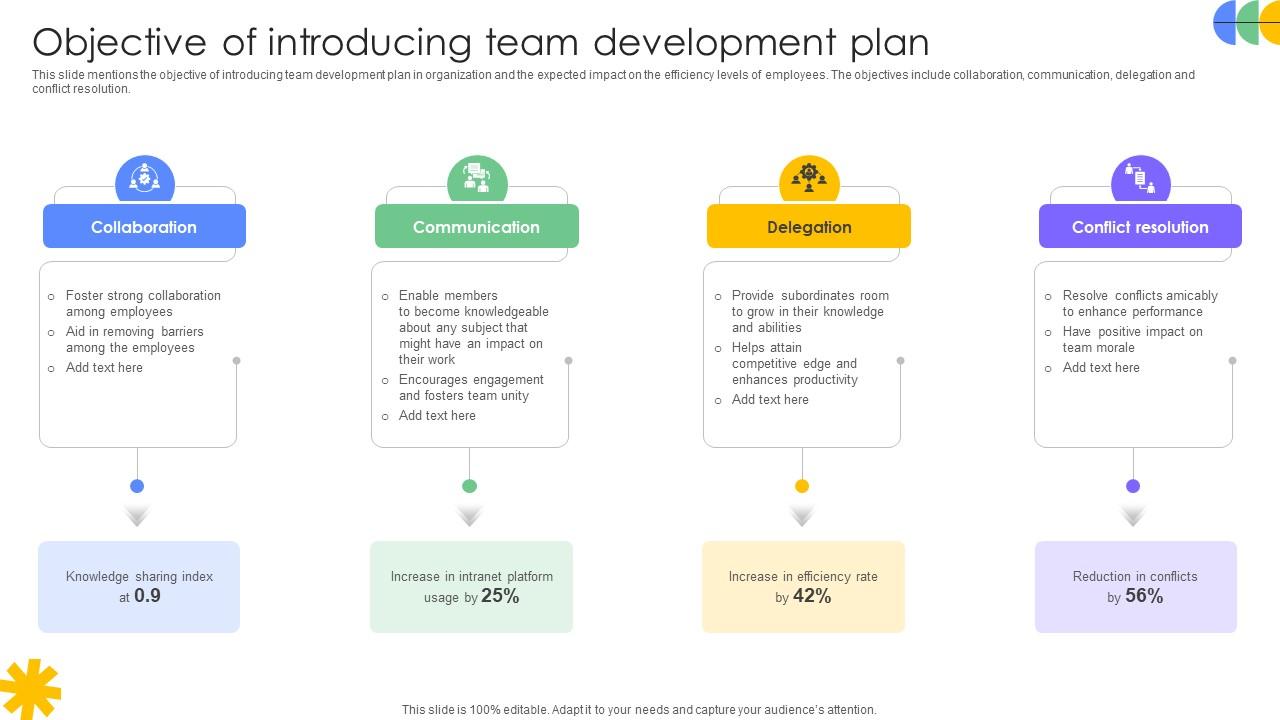 Objective of introducing team development plan

This slide mentions the objective of introducing team development plan in organization and the expected impact on the efficiency levels of employees. The objectives include collaboration, communication, delegation and conflict resolution.

Collaboration

- Foster strong collaboration among employees
- Aid in removing barriers among the employees
- Add text here

Knowledge sharing index at 0.9

Communication

- Enable members to become knowledgeable about any subject that might have an impact on their work
- Encourages engagement and fosters team unity
- Add text here

Increase in intranet platform usage by 25%

Delegation

- Provide subordinates room to grow in their knowledge and abilities
- Helps attain competitive edge and enhances productivity
- Add text here

Increase in efficiency rate by 42%

Conflict resolution

- Resolve conflicts amicably to enhance performance
- Have positive impact on team morale
- Add text here

Reduction in conflicts by 56%

This slide is 100% editable. Adapt it to your needs and capture your audience's attention.